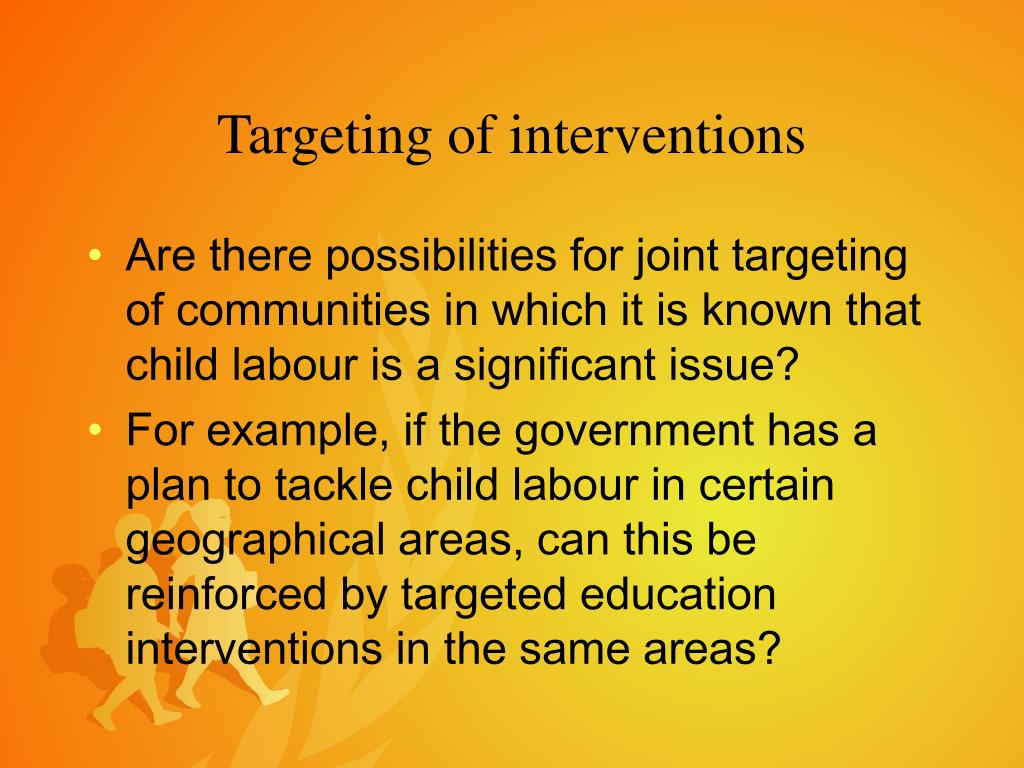 Targeting of interventions

• Are there possibilities for joint targeting of communities in which it is known that child labour is a significant issue?

• For example, if the government has a plan to tackle child labour in certain geographical areas, can this be reinforced by targeted education interventions in the same areas?